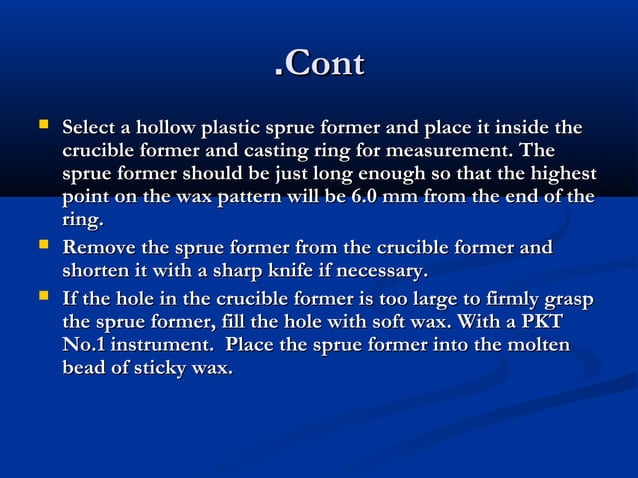 .Cont

- Select a hollow plastic sprue former and place it inside the crucible former and casting ring for measurement. The sprue former should be just long enough so that the highest point on the wax pattern will be 6.0 mm from the end of the ring.
- Remove the sprue former from the crucible former and shorten it with a sharp knife if necessary.
- If the hole in the crucible former is too large to firmly grasp the sprue former, fill the hole with soft wax. With a PKT No.1 instrument. Place the sprue former into the molten bead of sticky wax.